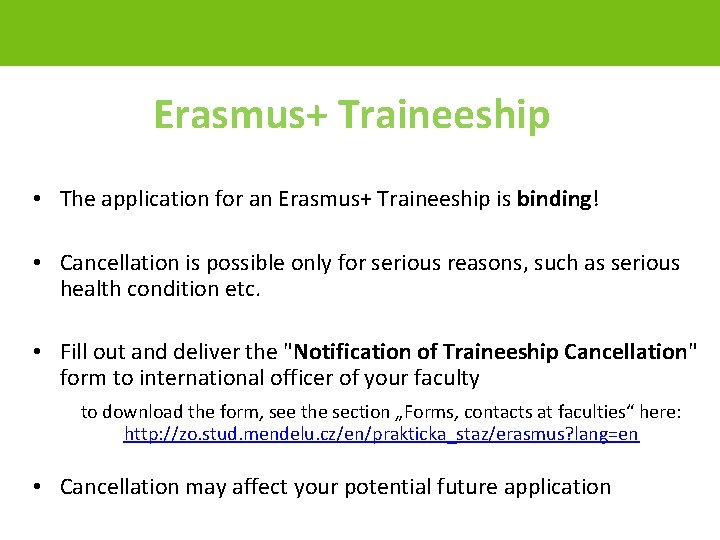 Erasmus+ Traineeship

• The application for an Erasmus+ Traineeship is binding!

• Cancellation is possible only for serious reasons, such as serious health condition etc.

• Fill out and deliver the "Notification of Traineeship Cancellation" form to international officer of your faculty

to download the form, see the section „Forms, contacts at faculties“ here: http://zo.stud.mendelu.cz/en/prakticka_staz/erasmus?lang=en

• Cancellation may affect your potential future application